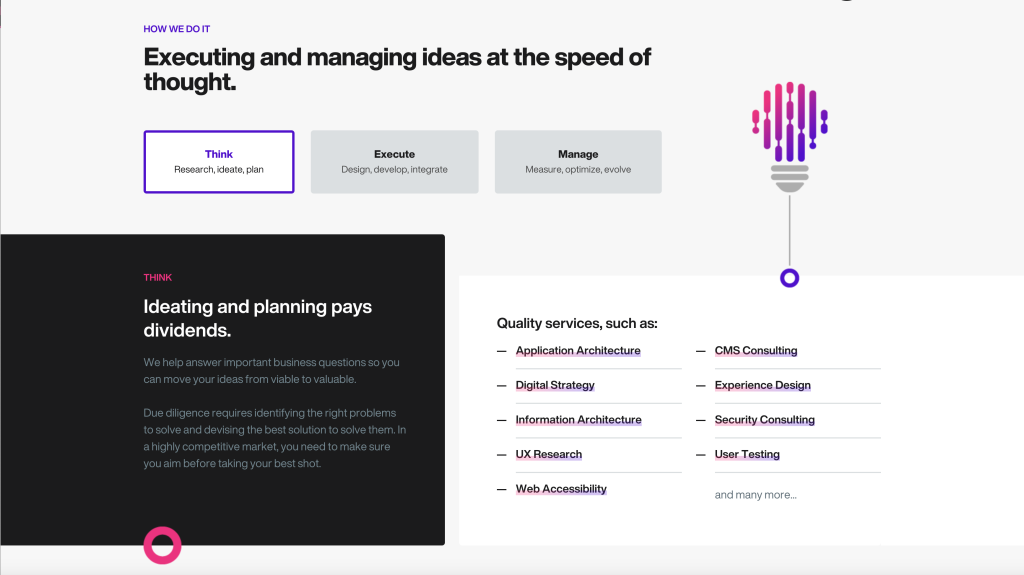 HOW WE DO IT

Executing and managing ideas at the speed of thought.

Think
Research, ideate, plan

Execute
Design, develop, integrate

Manage
Measure, optimize, evolve

THINK

Ideating and planning pays dividends.

We help answer important business questions so you can move your ideas from viable to valuable.

Due diligence requires identifying the right problems to solve and devising the best solution to solve them. In a highly competitive market, you need to make sure you aim before taking your best shot.

Quality services, such as:

— Application Architecture
— Digital Strategy
— Information Architecture
— UX Research
— Web Accessibility

— CMS Consulting
— Experience Design
— Security Consulting
— User Testing

and many more...